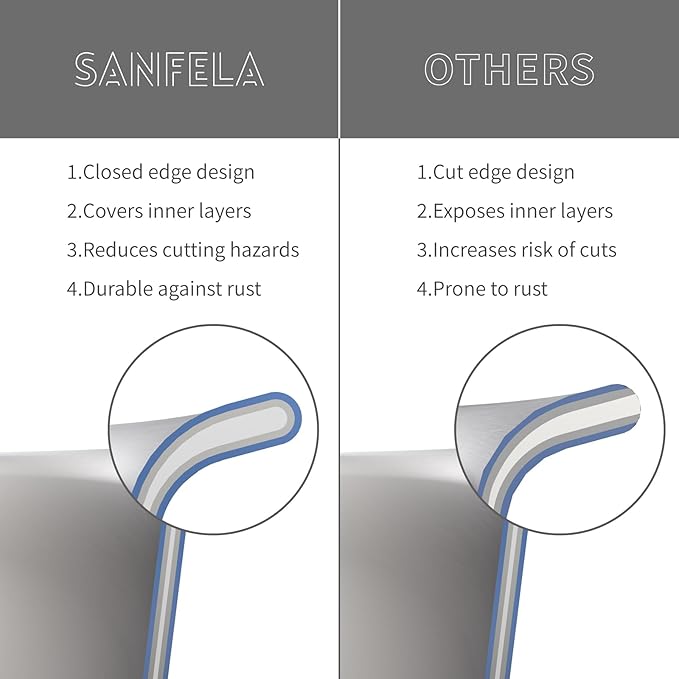 SANFELA

1.Closed edge design
2.Covers inner layers
3.Reduces cutting hazards
4.Durable against rust

OTHERS

1.Cut edge design
2.Exposes inner layers
3.Increases risk of cuts
4.Prone to rust